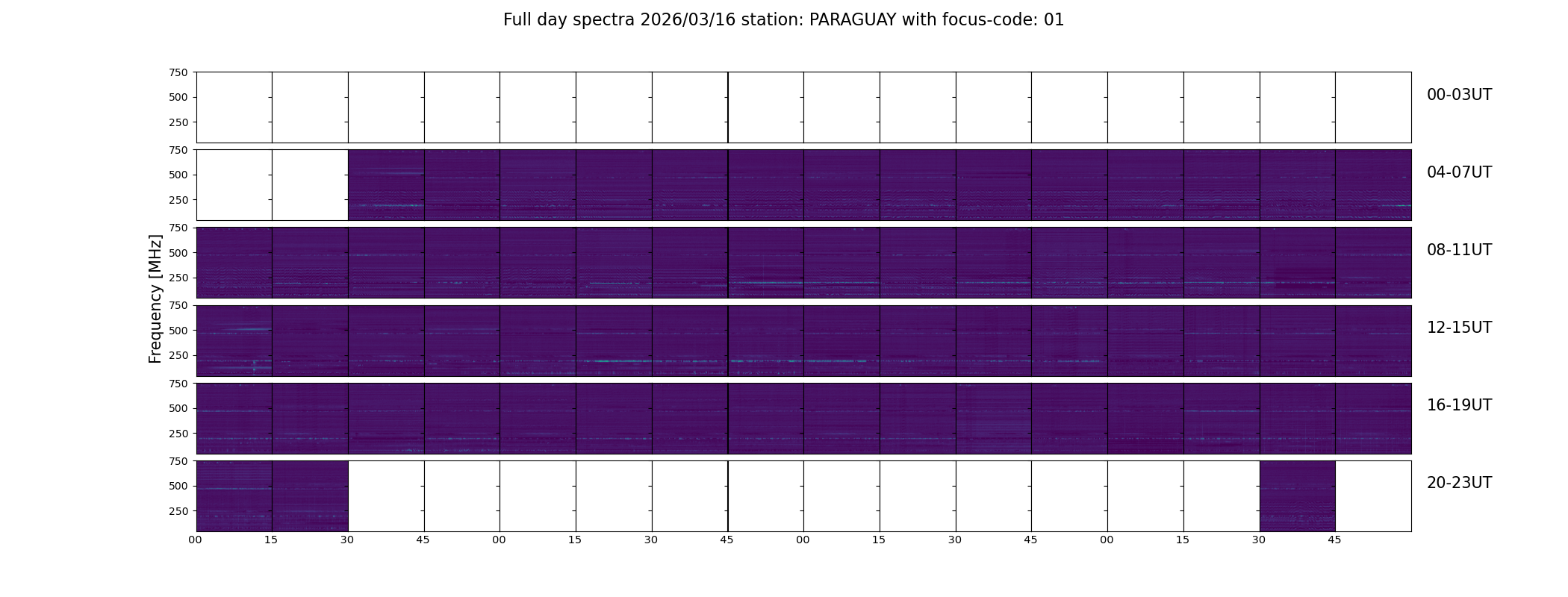 Full day spectra 2026/03/16 station: PARAGUAY with focus-code: 01

Frequency [MHz]

750
500
250
00-03UT

750
500
250
04-07UT

750
500
250
08-11UT

750
500
250
12-15UT

750
500
250
16-19UT

750
500
250
20-23UT

00 15 30 45 00 15 30 45 00 15 30 45 00 15 30 45